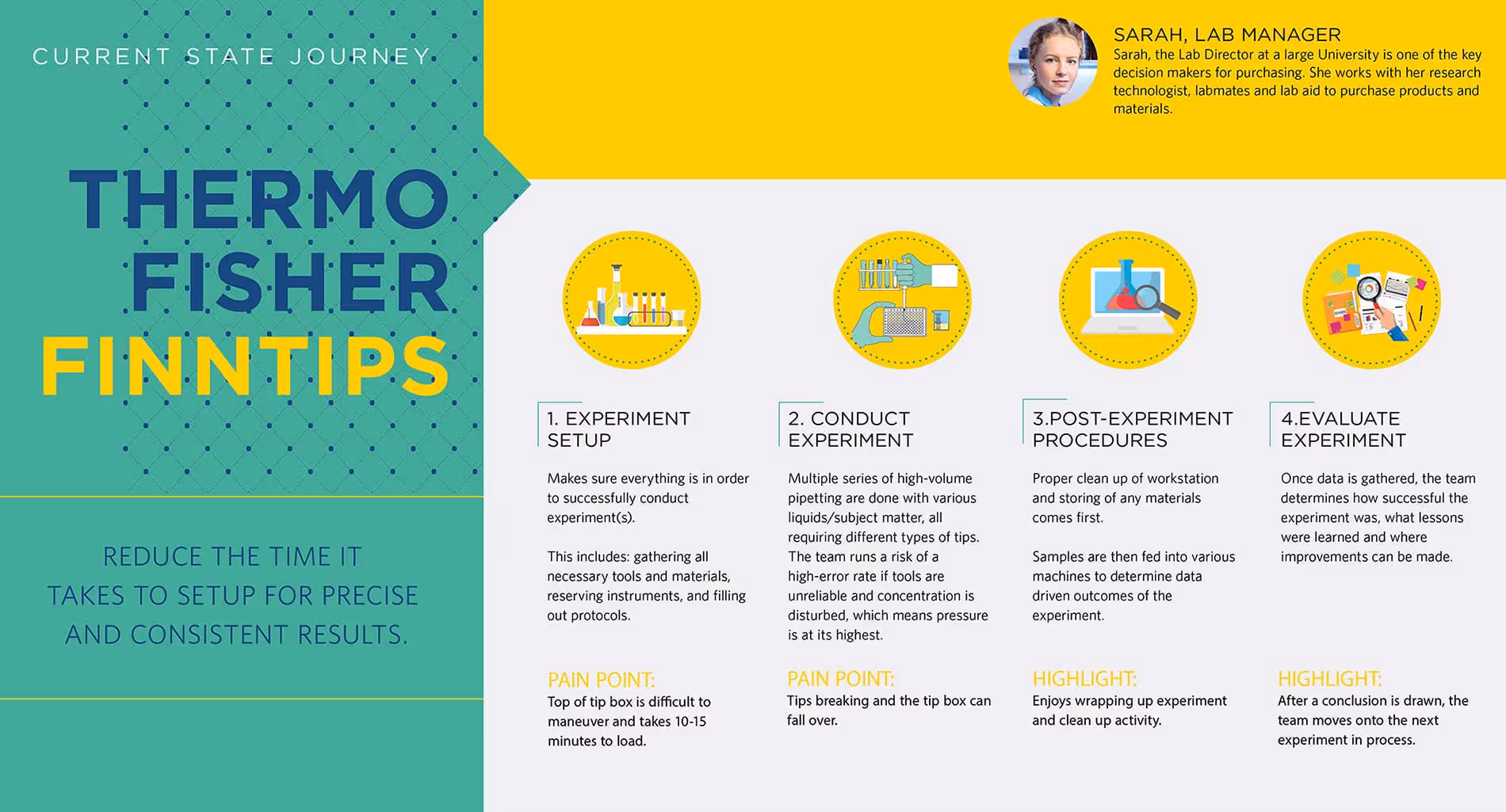 CURRENT STATE JOURNEY

THERMO FISHER FINNTIPS

REDUCE THE TIME IT TAKES TO SETUP FOR PRECISE AND CONSISTENT RESULTS.

SARAH, LAB MANAGER
Sarah, the Lab Director at a large University is one of the key decision makers for purchasing. She works with her research technologist, labmates and lab aid to purchase products and materials.

1. EXPERIMENT SETUP

Makes sure everything is in order to successfully conduct experiment(s).

This includes: gathering all necessary tools and materials, reserving instruments, and filling out protocols.

PAIN POINT:
Top of tip box is difficult to maneuver and takes 10-15 minutes to load.

2. CONDUCT EXPERIMENT

Multiple series of high-volume pipetting are done with various liquids/subject matter, all requiring different types of tips. The team runs a risk of a high-error rate if tools are unreliable and concentration is disturbed, which means pressure is at its highest.

PAIN POINT:
Tips breaking and the tip box can fall over.

3.POST-EXPERIMENT PROCEDURES

Proper clean up of workstation and storing of any materials comes first.

Samples are then fed into various machines to determine data driven outcomes of the experiment.

HIGHLIGHT:
Enjoys wrapping up experiment and clean up activity.

4.EVALUATE EXPERIMENT

Once data is gathered, the team determines how successful the experiment was, what lessons were learned and where improvements can be made.

HIGHLIGHT:
After a conclusion is drawn, the team moves onto the next experiment in process.